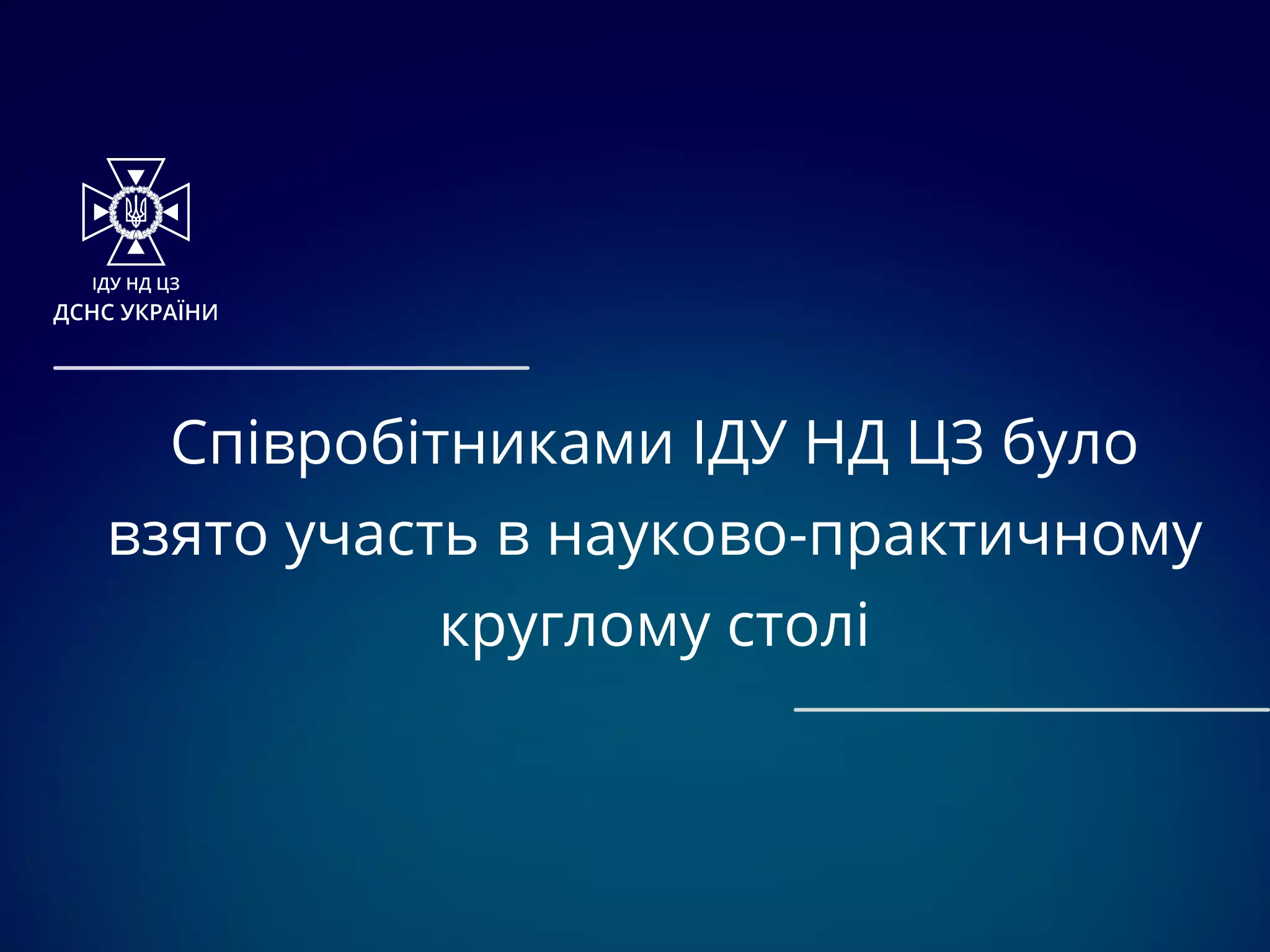 ІДУ НД ЦЗ
ДСНС УКРАЇНИ

Співробітниками ІДУ НД ЦЗ було взято участь в науково-практичному круглому столі